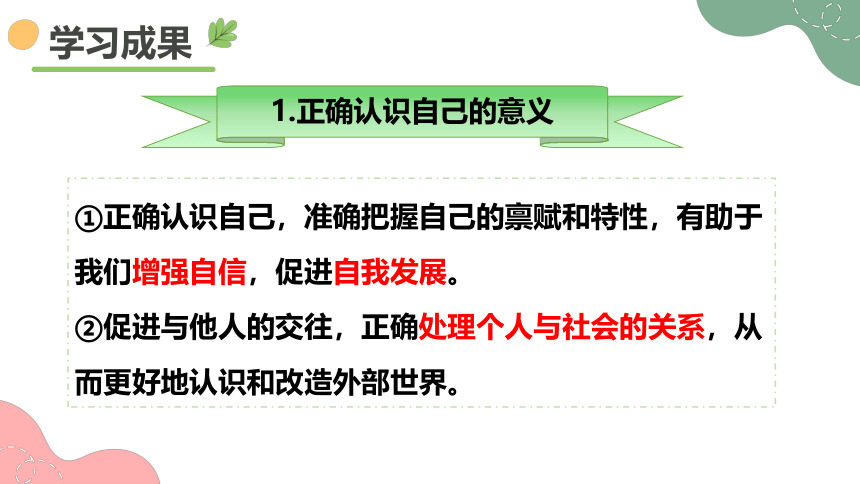 学习成果

1.正确认识自己的意义

①正确认识自己，准确把握自己的禀赋和特性，有助于我们增强自信，促进自我发展。

②促进与他人的交往，正确处理个人与社会的关系，从而更好地认识和改造外部世界。